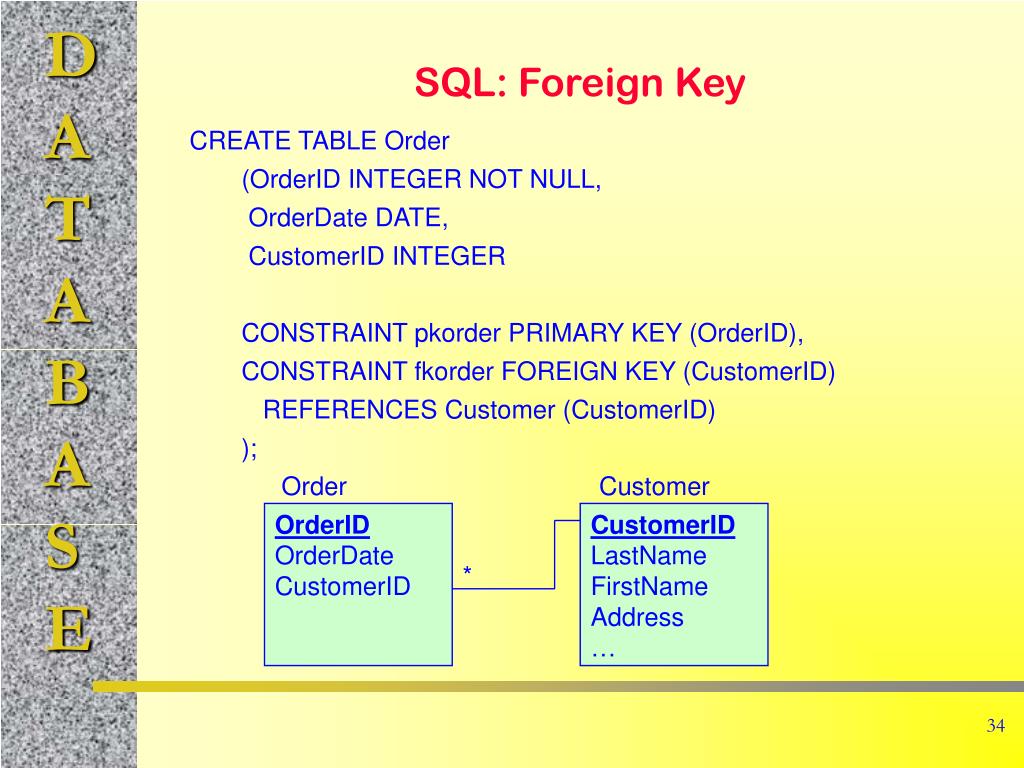 D
A
T
A
B
A
S
E

SQL: Foreign Key

CREATE TABLE Order
(OrderID INTEGER NOT NULL,
OrderDate DATE,
CustomerID INTEGER

CONSTRAINT pkorder PRIMARY KEY (OrderID),
CONSTRAINT fkorder FOREIGN KEY (CustomerID)
REFERENCES Customer (CustomerID)
);

Order

OrderID
OrderDate
CustomerID

*

Customer

CustomerID
LastName
FirstName
Address
…

34